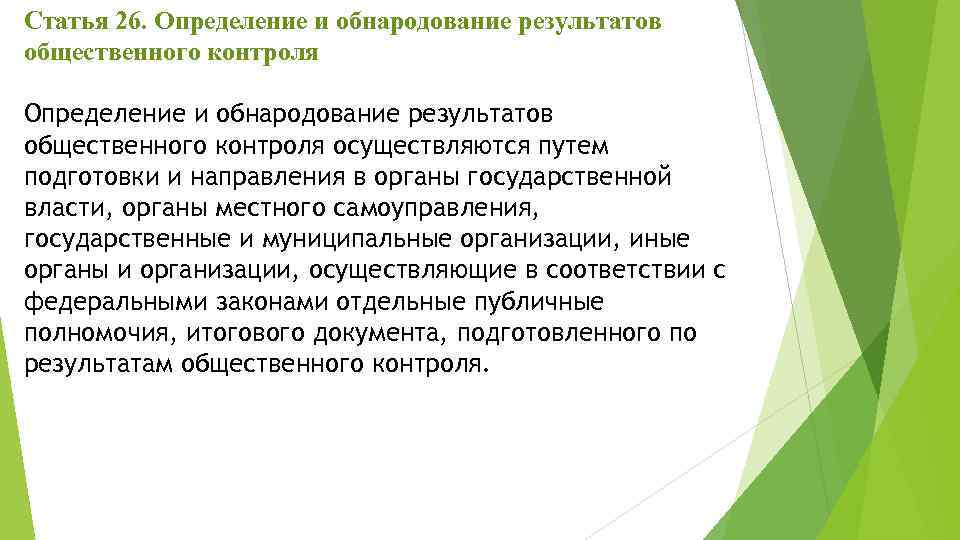 Статья 26. Определение и обнародование результатов общественного контроля

Определение и обнародование результатов общественного контроля осуществляются путем подготовки и направления в органы государственной власти, органы местного самоуправления, государственные и муниципальные организации, иные органы и организации, осуществляющие в соответствии с федеральными законами отдельные публичные полномочия, итогового документа, подготовленного по результатам общественного контроля.